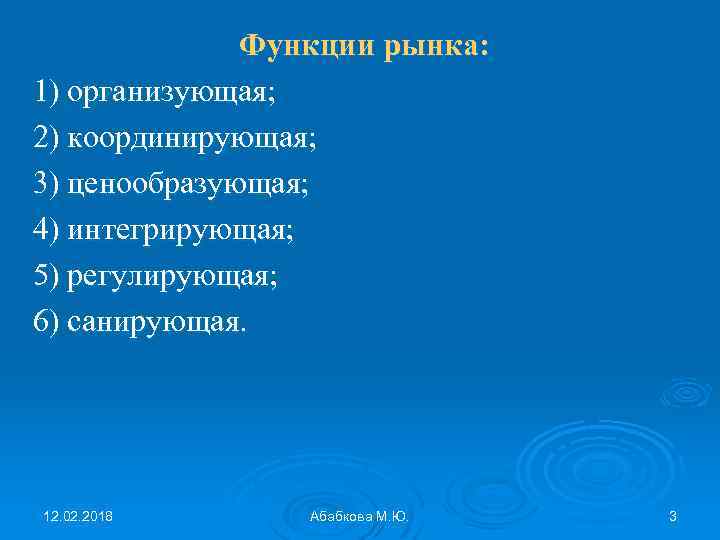 Функции рынка:

1) организующая;

2) координирующая;

3) ценообразующая;

4) интегрирующая;

5) регулирующая;

6) санирующая.

12.02.2018

Абабкова М.Ю.

3